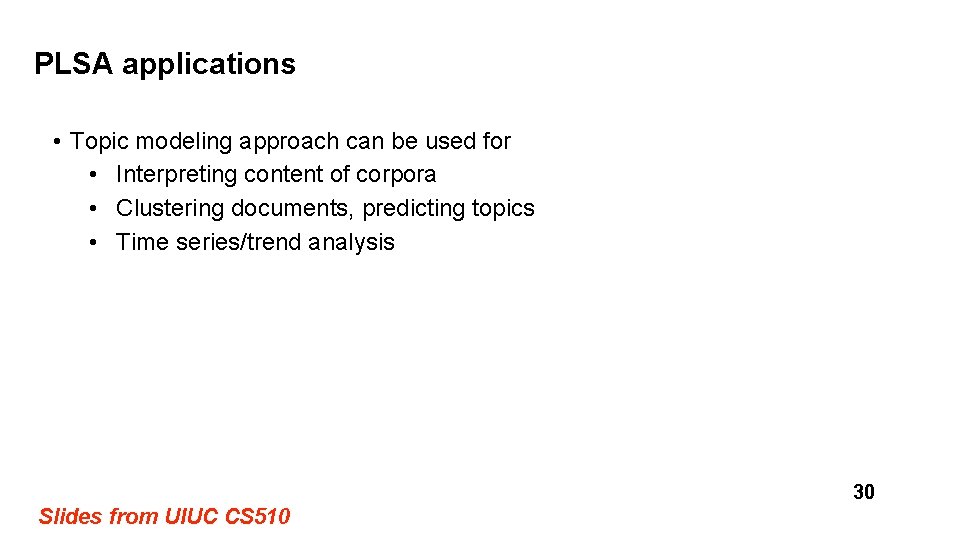 PLSA applications

• Topic modeling approach can be used for
  • Interpreting content of corpora
  • Clustering documents, predicting topics
  • Time series/trend analysis

30

Slides from UIUC CS510